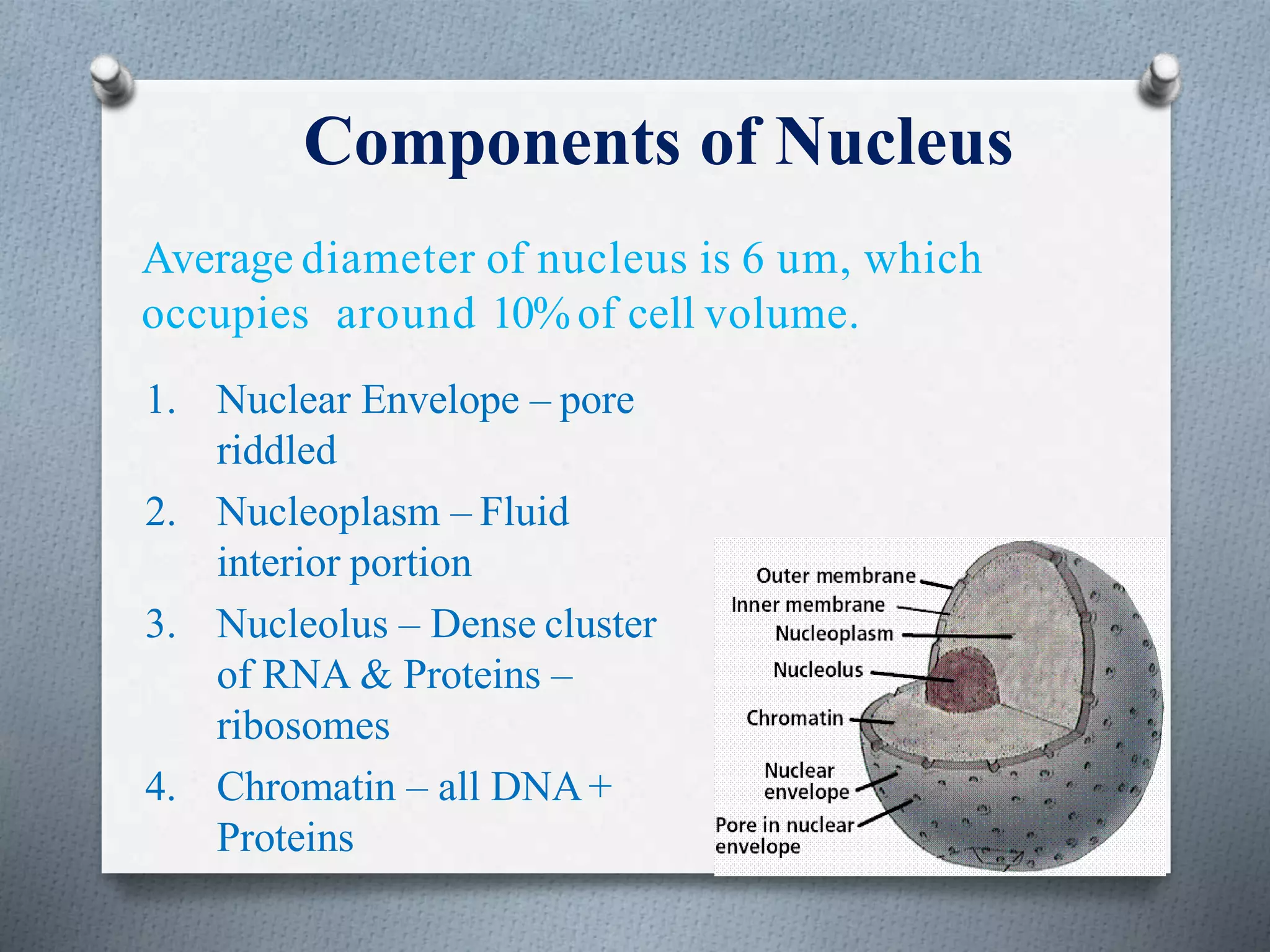 Components of Nucleus

Average diameter of nucleus is 6 um, which occupies around 10% of cell volume.

1. Nuclear Envelope – pore riddled
2. Nucleoplasm – Fluid interior portion
3. Nucleolus – Dense cluster of RNA & Proteins – ribosomes
4. Chromatin – all DNA + Proteins

Outer membrane
Inner membrane
Nucleoplasm
Nucleolus
Chromatin
Nuclear envelope
Pore in nuclear envelope